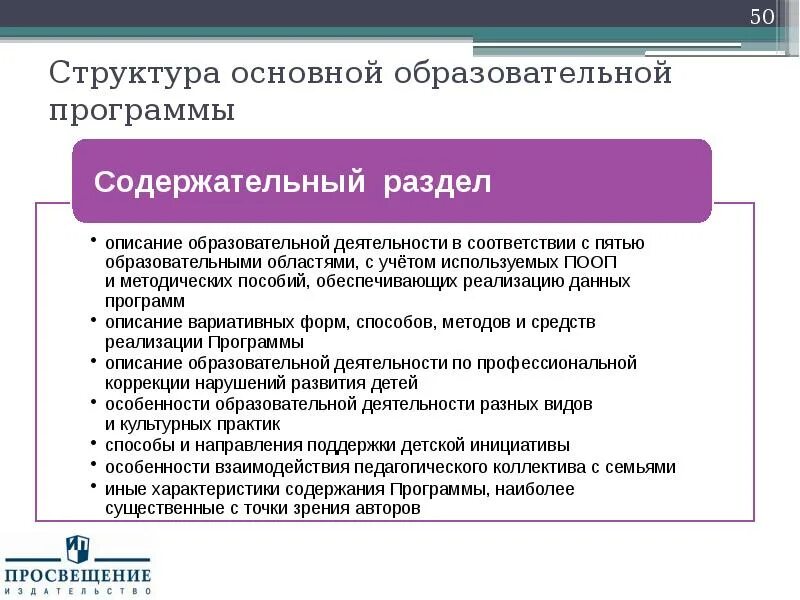 50

Структура основной образовательной программы

Содержательный раздел

• описание образовательной деятельности в соответствии с пятью образовательными областями, с учётом используемых ПООП и методических пособий, обеспечивающих реализацию данных программ
• описание вариативных форм, способов, методов и средств реализации Программы
• описание образовательной деятельности по профессиональной коррекции нарушений развития детей
• особенности образовательной деятельности разных видов и культурных практик
• способы и направления поддержки детской инициативы
• особенности взаимодействия педагогического коллектива с семьями
• иные характеристики содержания Программы, наиболее существенные с точки зрения авторов

ПРОСВЕЩЕНИЕ
ИЗДАТЕЛЬСТВО